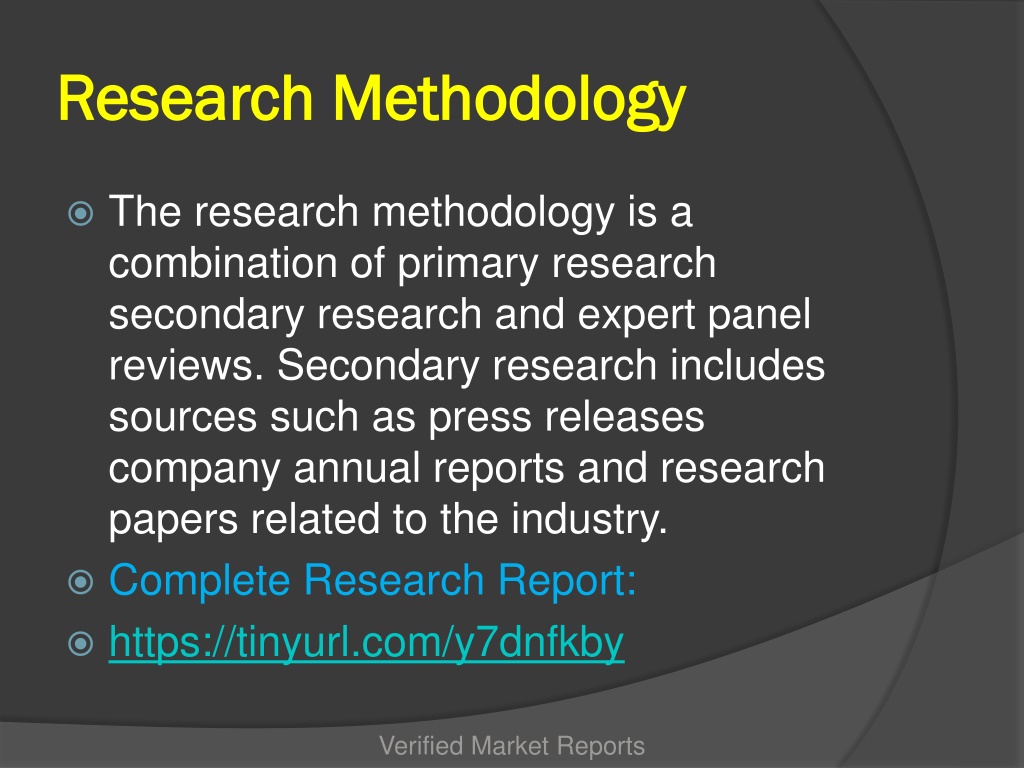 Research Methodology

The research methodology is a combination of primary research secondary research and expert panel reviews. Secondary research includes sources such as press releases company annual reports and research papers related to the industry.

Complete Research Report:

https://tinyurl.com/y7dnfkby

Verified Market Reports